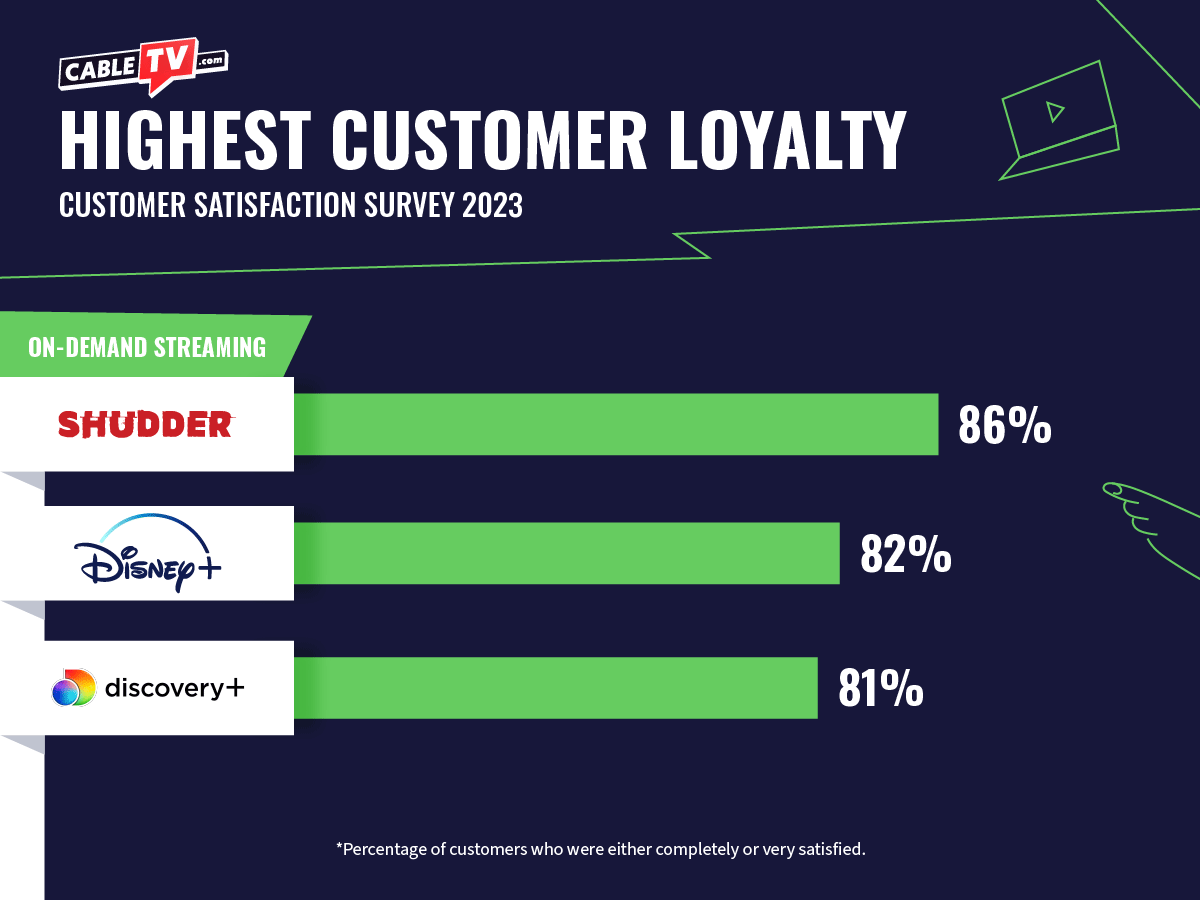 CABLE TV .com

HIGHEST CUSTOMER LOYALTY

CUSTOMER SATISFACTION SURVEY 2023

ON-DEMAND STREAMING

SHUDDER 86%

Disney+ 82%

discovery+ 81%

*Percentage of customers who were either completely or very satisfied.